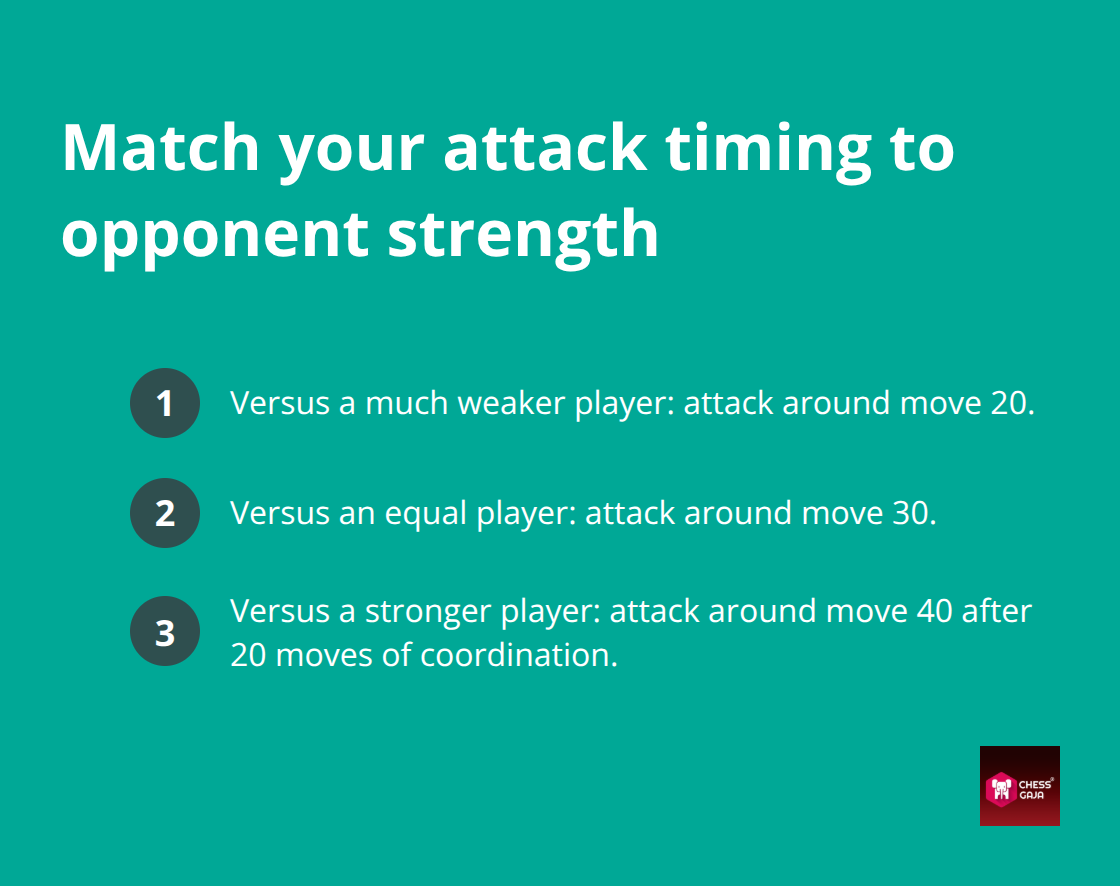 Match your attack timing to opponent strength

1 Versus a much weaker player: attack around move 20.

2 Versus an equal player: attack around move 30.

3 Versus a stronger player: attack around move 40 after 20 moves of coordination.

CHESS® GAJA